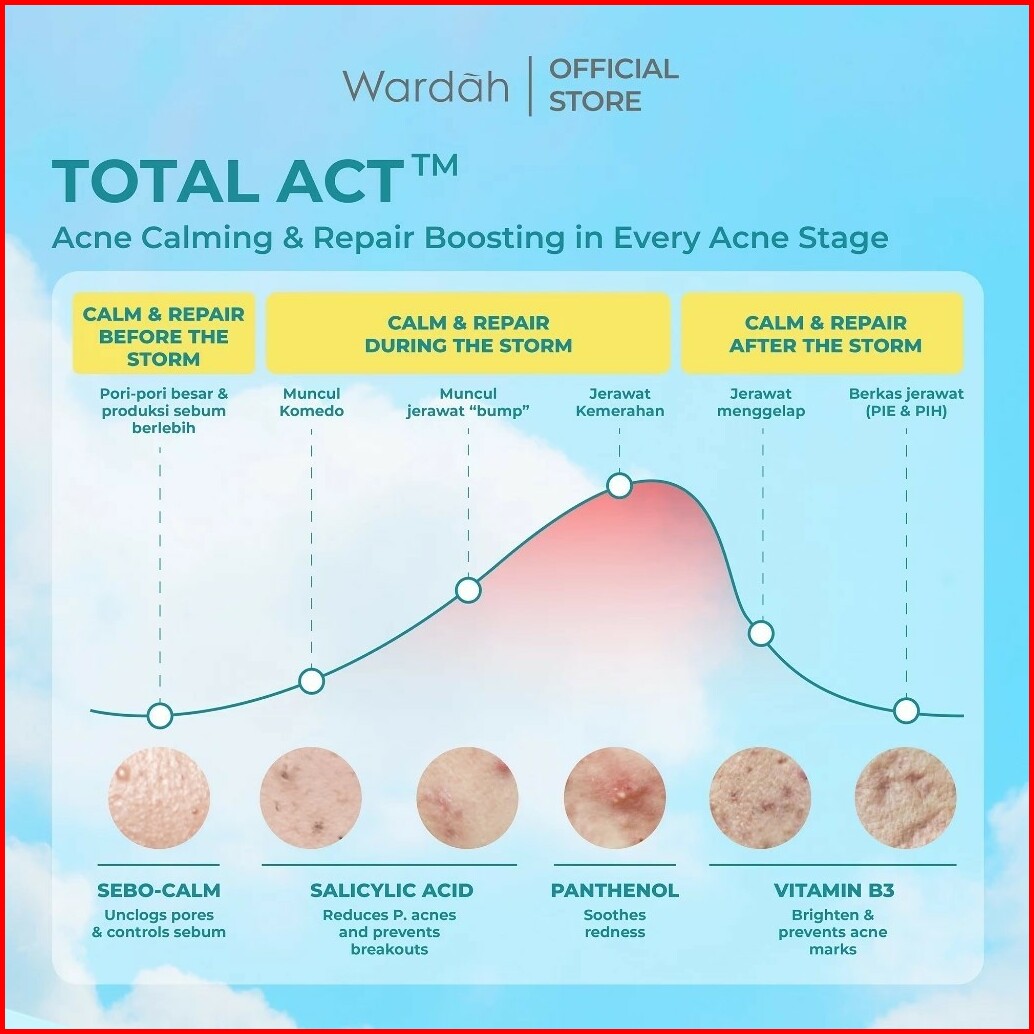 Wardah | OFFICIAL STORE

TOTAL ACT™

Acne Calming & Repair Boosting in Every Acne Stage

CALM & REPAIR BEFORE THE STORM

CALM & REPAIR DURING THE STORM

CALM & REPAIR AFTER THE STORM

Pori-pori besar & produksi sebum berlebih

Muncul Komedo

Muncul jerawat "bump"

Jerawat Kemerahan

Jerawat menggelap

Berkas jerawat (PIE & PIH)

SEBO-CALM
Unclogs pores & controls sebum

SALICYLIC ACID
Reduces P. acnes and prevents breakouts

PANTHENOL
Soothes redness

VITAMIN B3
Brighten & prevents acne marks